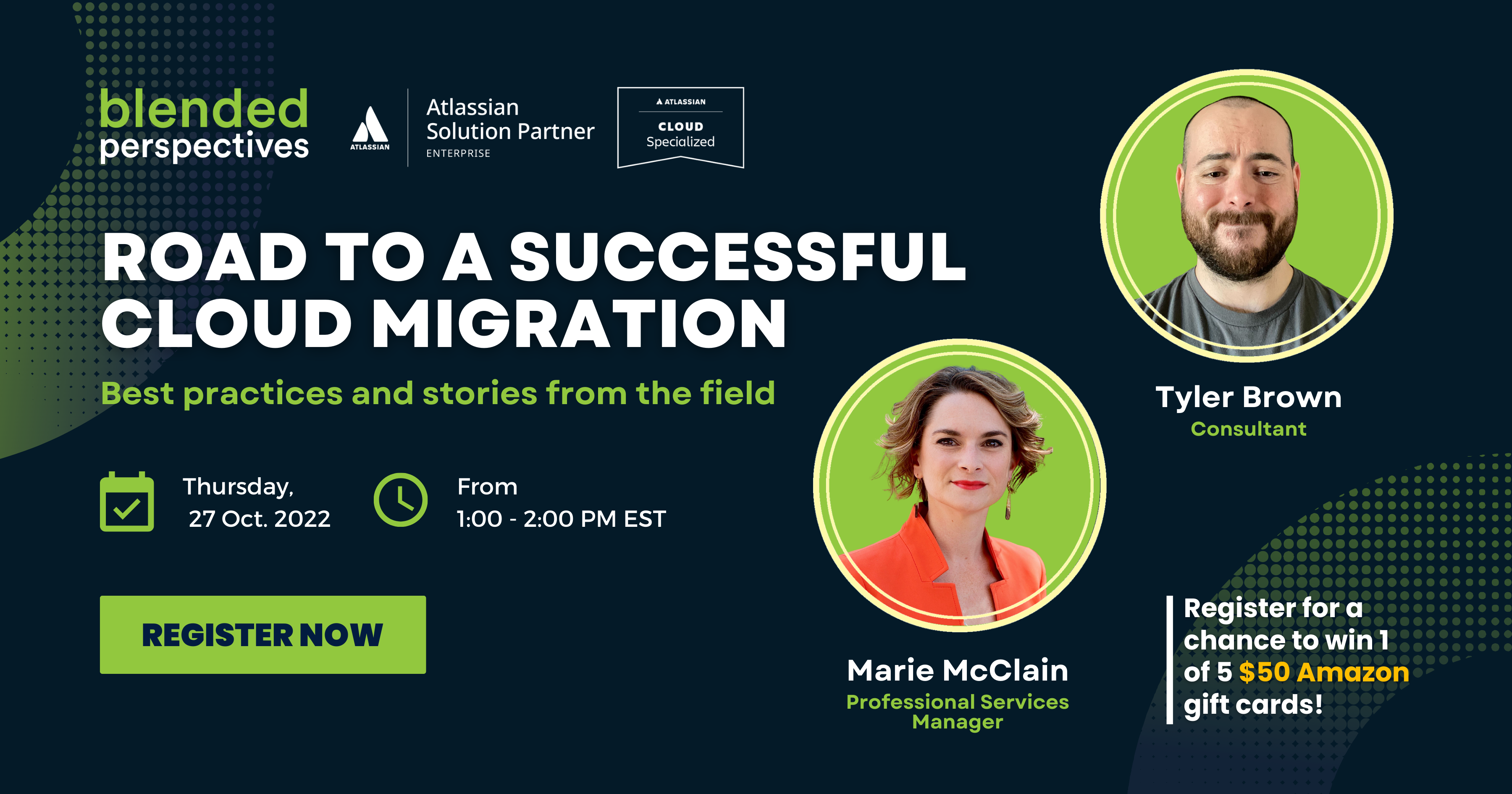 blended perspectives

ATLASSIAN

Atlassian Solution Partner
ENTERPRISE

ATLASSIAN
CLOUD
Specialized

ROAD TO A SUCCESSFUL CLOUD MIGRATION

Best practices and stories from the field

Thursday, 27 Oct. 2022

From 1:00 - 2:00 PM EST

REGISTER NOW

Tyler Brown
Consultant

Marie McClain
Professional Services Manager

Register for a chance to win 1 of 5 $50 Amazon gift cards!